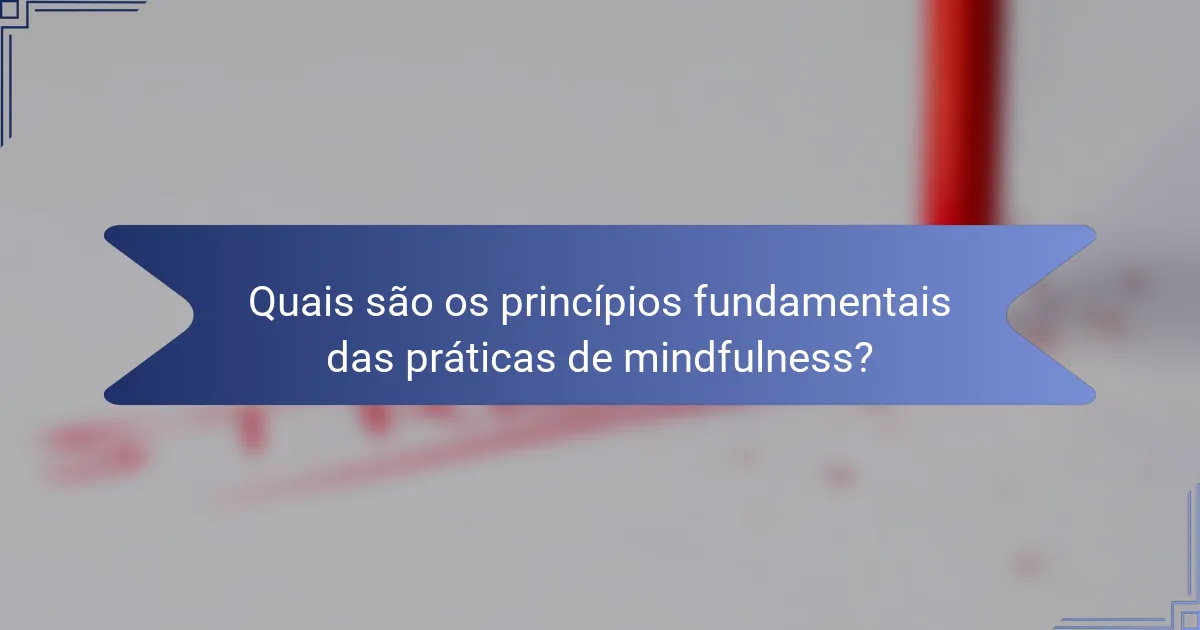 Quais são os princípios fundamentais das práticas de mindfulness?